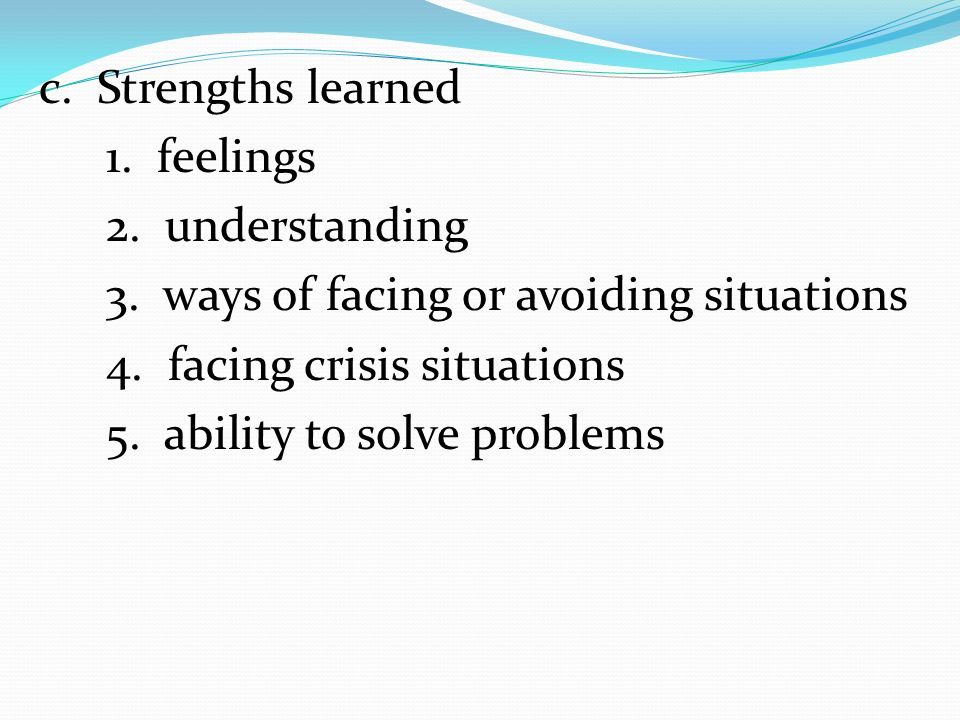 c. Strengths learned

1. feelings

2. understanding

3. ways of facing or avoiding situations

4. facing crisis situations

5. ability to solve problems